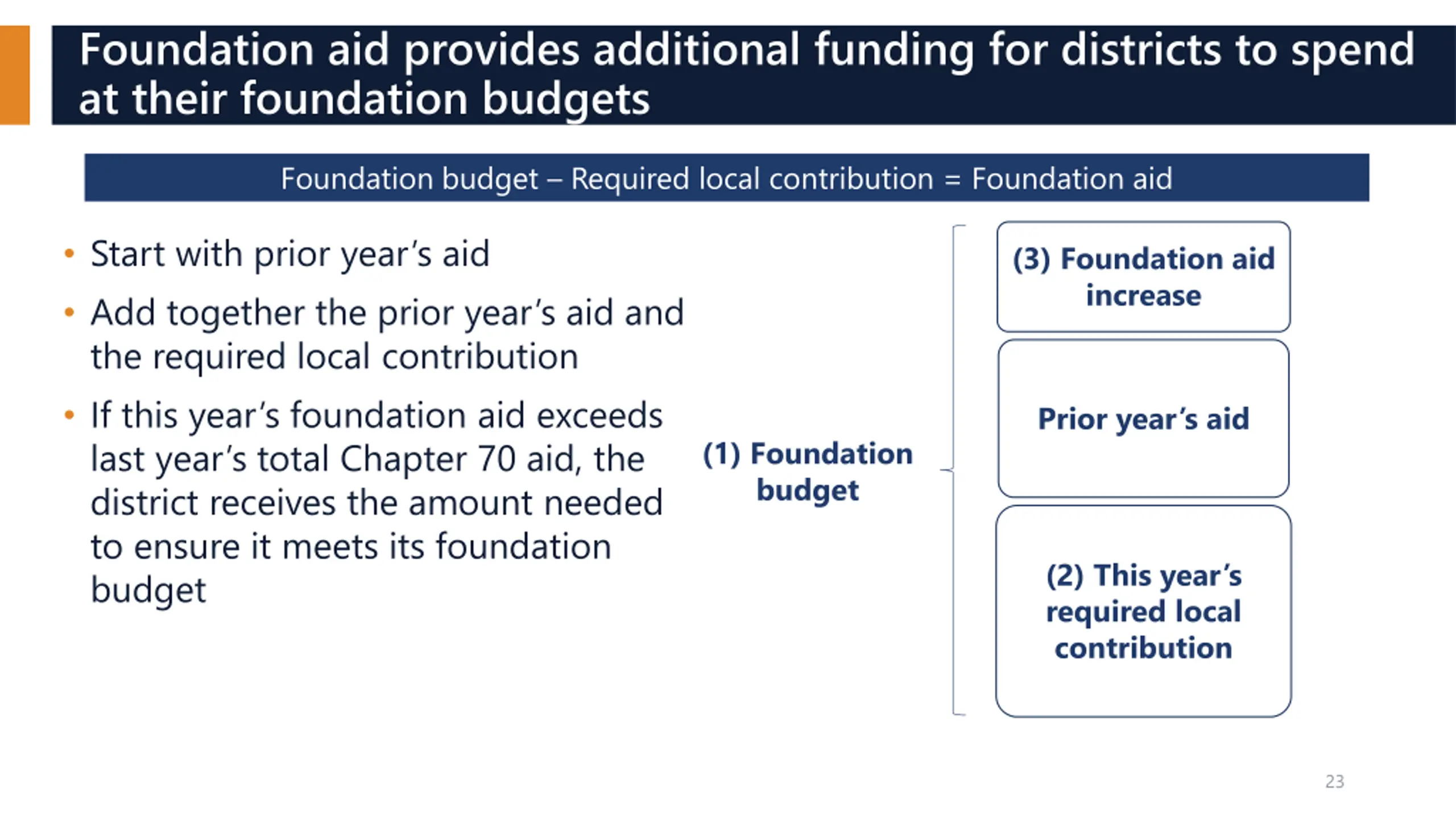 Foundation aid provides additional funding for districts to spend at their foundation budgets

Foundation budget – Required local contribution = Foundation aid

• Start with prior year's aid
• Add together the prior year's aid and the required local contribution
• If this year's foundation aid exceeds last year's total Chapter 70 aid, the district receives the amount needed to ensure it meets its foundation budget

(1) Foundation budget

(3) Foundation aid increase

Prior year's aid

(2) This year's required local contribution

23